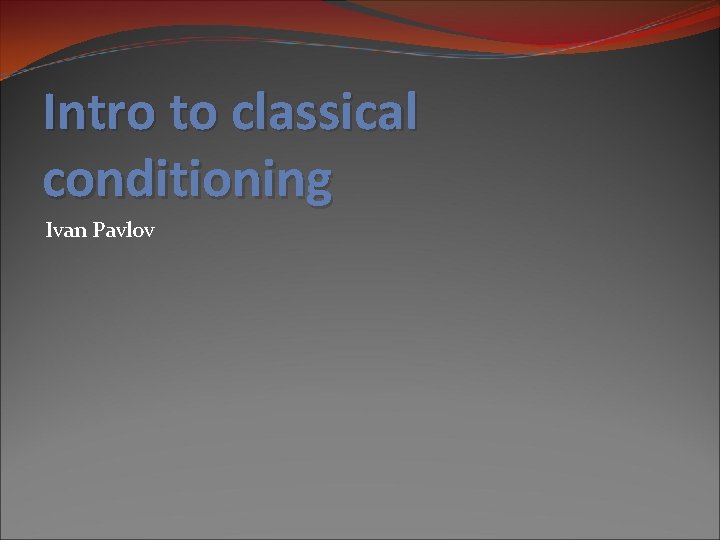 Intro to classical conditioning

Ivan Pavlov